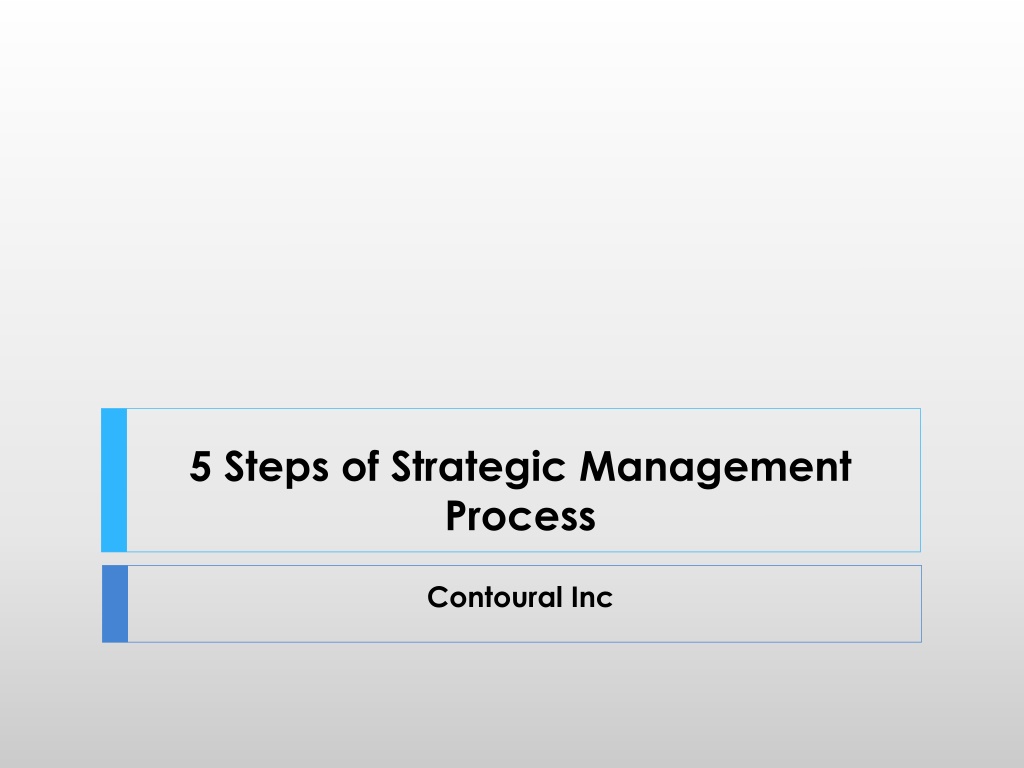 5 Steps of Strategic Management Process

Contoural Inc